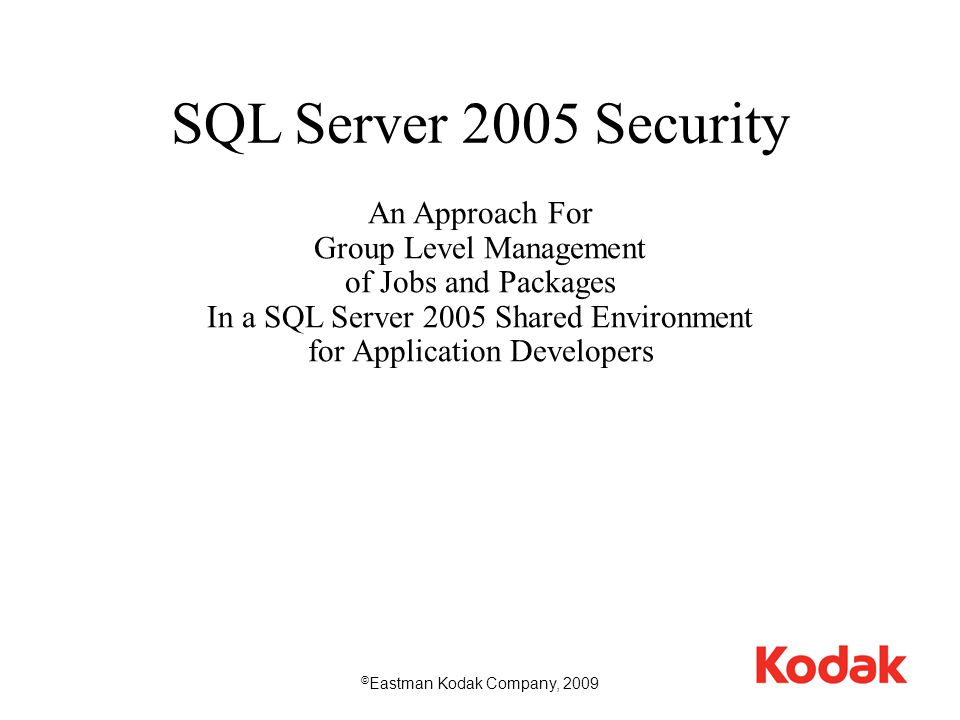 SQL Server 2005 Security

An Approach For
Group Level Management
of Jobs and Packages
In a SQL Server 2005 Shared Environment
for Application Developers

©Eastman Kodak Company, 2009

Kodak